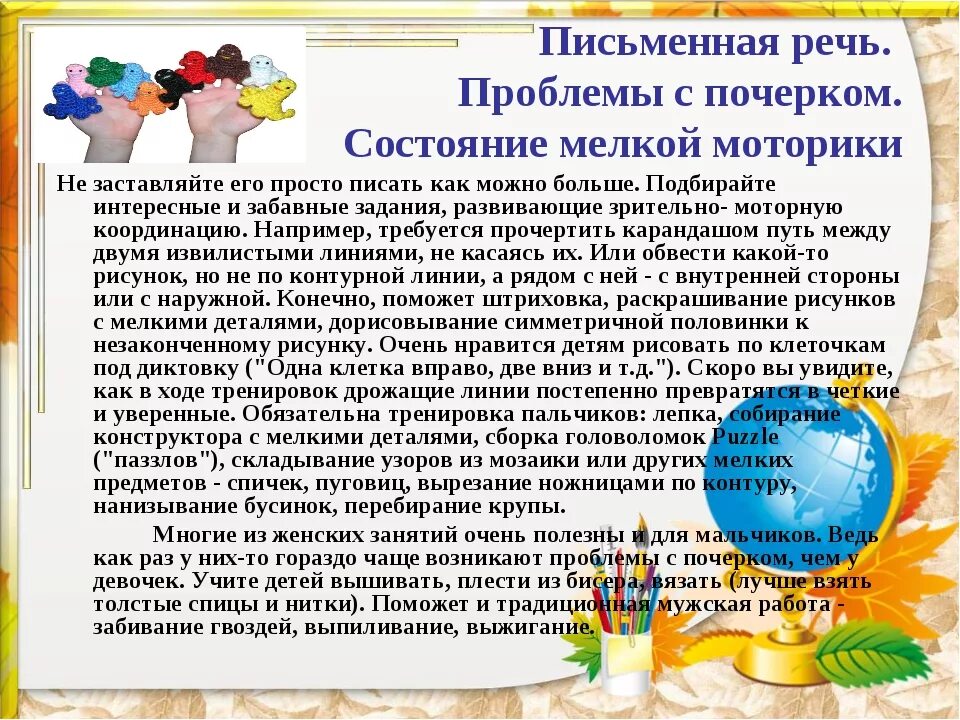 Письменная речь.
Проблемы с почерком.
Состояние мелкой моторики

Не заставляйте его просто писать как можно больше. Подбирайте интересные и забавные задания, развивающие зрительно- моторную координацию. Например, требуется прочертить карандашом путь между двумя извилистыми линиями, не касаясь их. Или обвести какой-то рисунок, но не по контурной линии, а рядом с ней - с внутренней стороны или с наружной. Конечно, поможет штриховка, раскрашивание рисунков с мелкими деталями, дорисовывание симметричной половинки к незаконченному рисунку. Очень нравится детям рисовать по клеточкам под диктовку ("Одна клетка вправо, две вниз и т.д."). Скоро вы увидите, как в ходе тренировок дрожащие линии постепенно превратятся в четкие и уверенные. Обязательна тренировка пальчиков: лепка, собирание конструктора с мелкими деталями, сборка головоломок Puzzle ("паззлов"), складывание узоров из мозаики или других мелких предметов - спичек, пуговиц, вырезание ножницами по контуру, нанизывание бусинок, перебирание крупы.

Многие из женских занятий очень полезны и для мальчиков. Ведь как раз у них-то гораздо чаще возникают проблемы с почерком, чем у девочек. Учите детей вышивать, плести из бисера, вязать (лучше взять толстые спицы и нитки). Поможет и традиционная мужская работа - забивание гвоздей, выпиливание, выжигание.